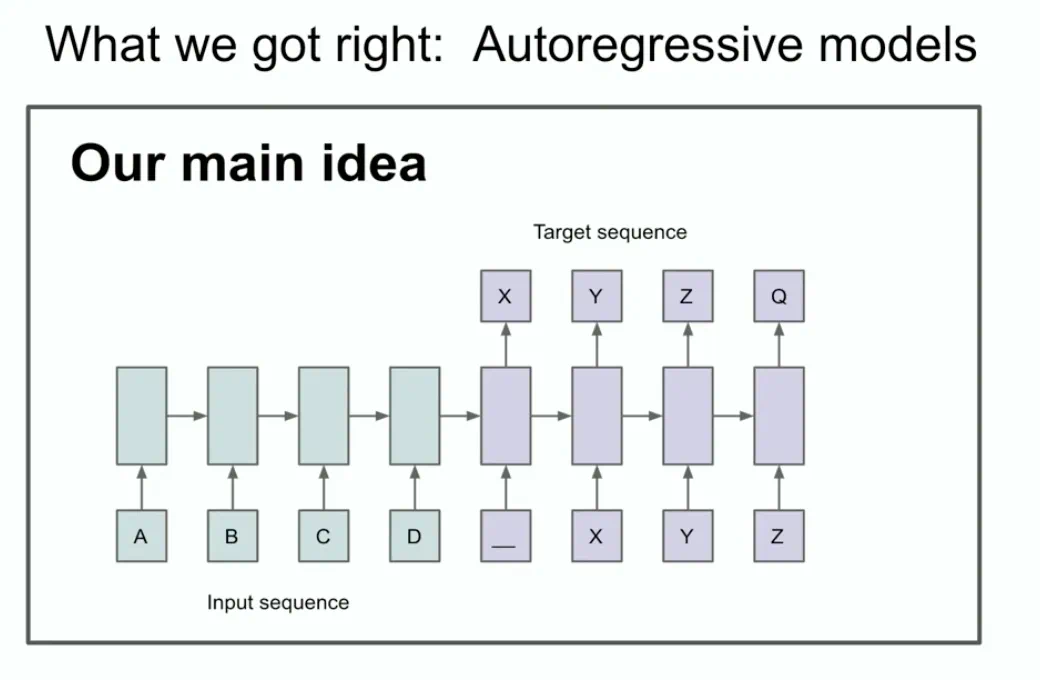 What we got right: Autoregressive models

Our main idea

Target sequence

X Y Z Q

A B C D __ X Y Z

Input sequence